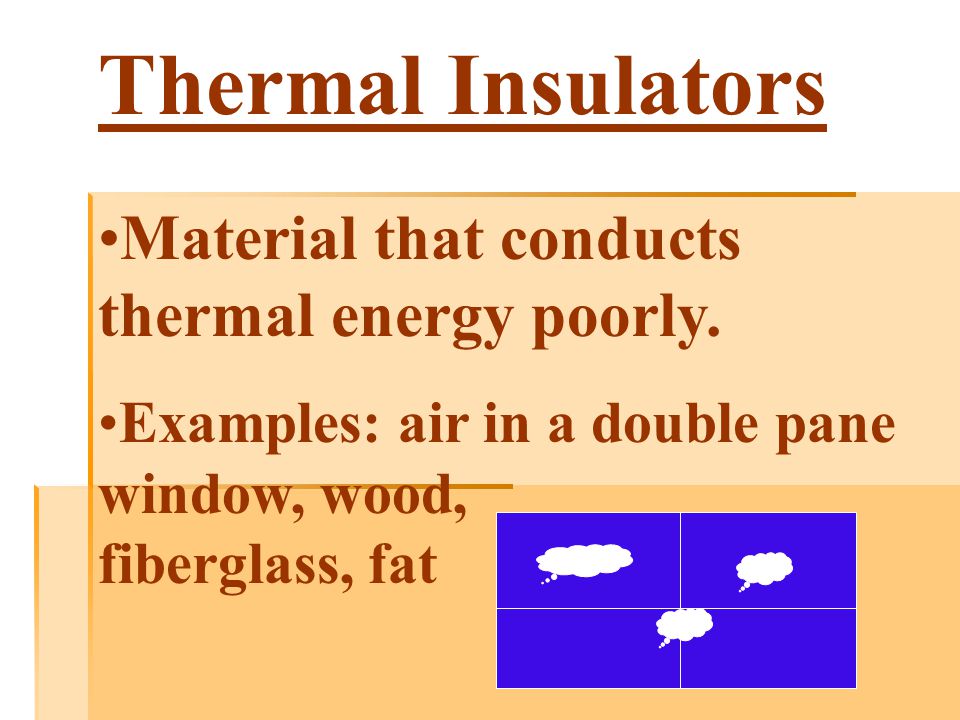 Thermal Insulators

•Material that conducts thermal energy poorly.

•Examples: air in a double pane window, wood, fiberglass, fat